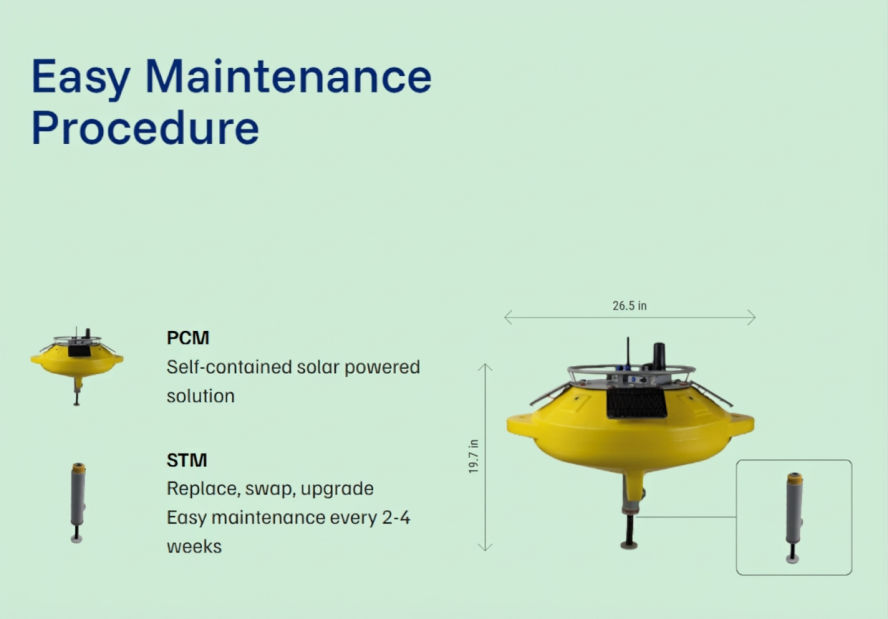 Easy Maintenance Procedure

PCM
Self-contained solar powered solution

STM
Replace, swap, upgrade
Easy maintenance every 2-4 weeks

26.5 in

19.7 in